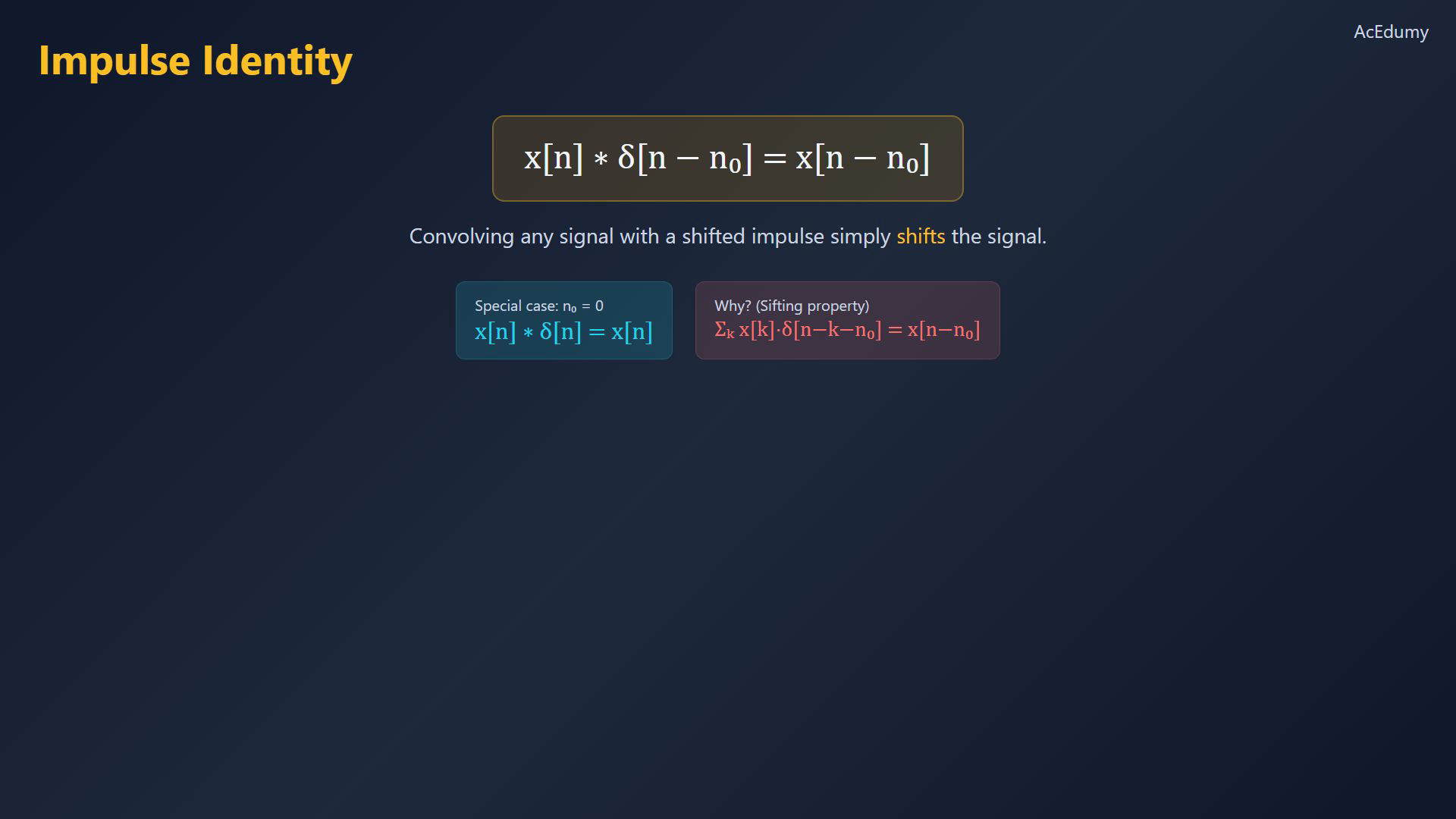 AcEdumy

Impulse Identity

$x[n] * \delta[n - n_0] = x[n - n_0]$

Convolving any signal with a shifted impulse simply shifts the signal.

Special case: $n_0 = 0$
$x[n] * \delta[n] = x[n]$

Why? (Sifting property)
$\Sigma_k\, x[k] \cdot \delta[n-k-n_0] = x[n-n_0]$